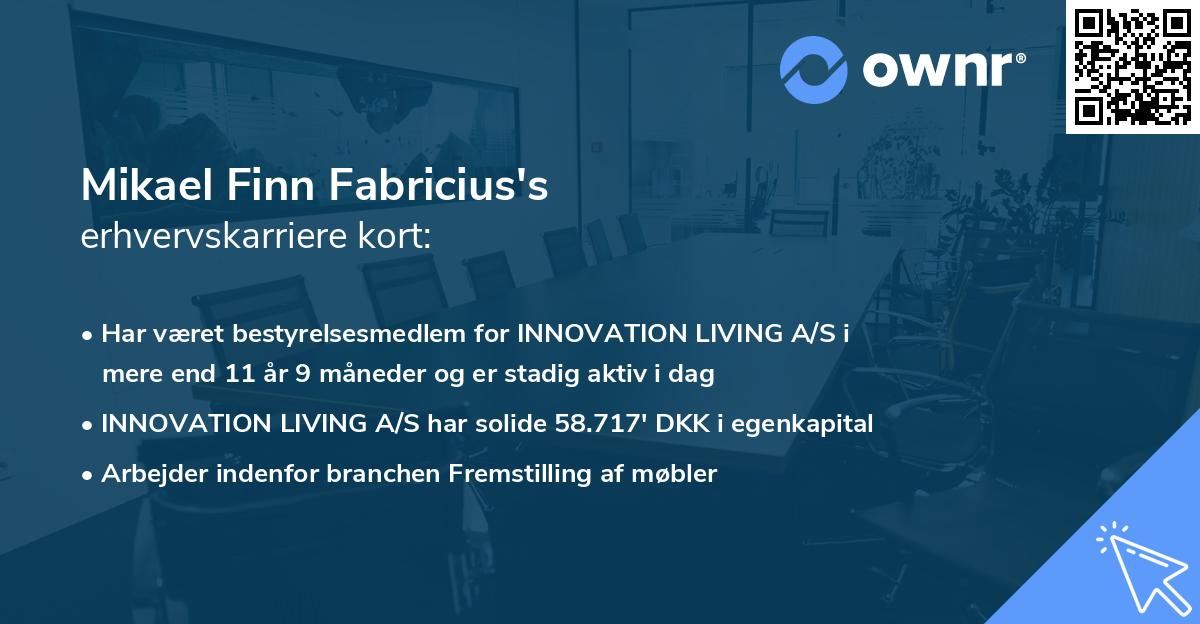 ownr®

Mikael Finn Fabricius's
erhvervskarriere kort:

• Har været bestyrelsesmedlem for INNOVATION LIVING A/S i mere end 11 år 9 måneder og er stadig aktiv i dag
• INNOVATION LIVING A/S har solide 58.717' DKK i egenkapital
• Arbejder indenfor branchen Fremstilling af møbler